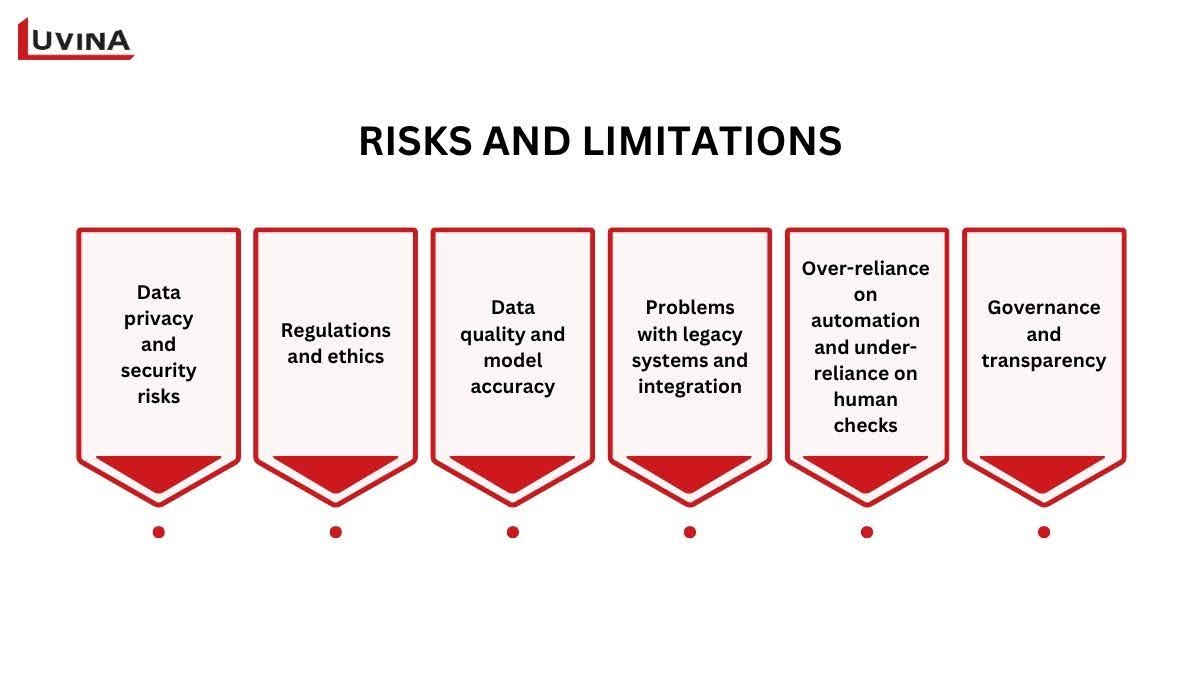 LUVINA

RISKS AND LIMITATIONS

Data privacy and security risks

Regulations and ethics

Data quality and model accuracy

Problems with legacy systems and integration

Over-reliance on automation and under-reliance on human checks

Governance and transparency